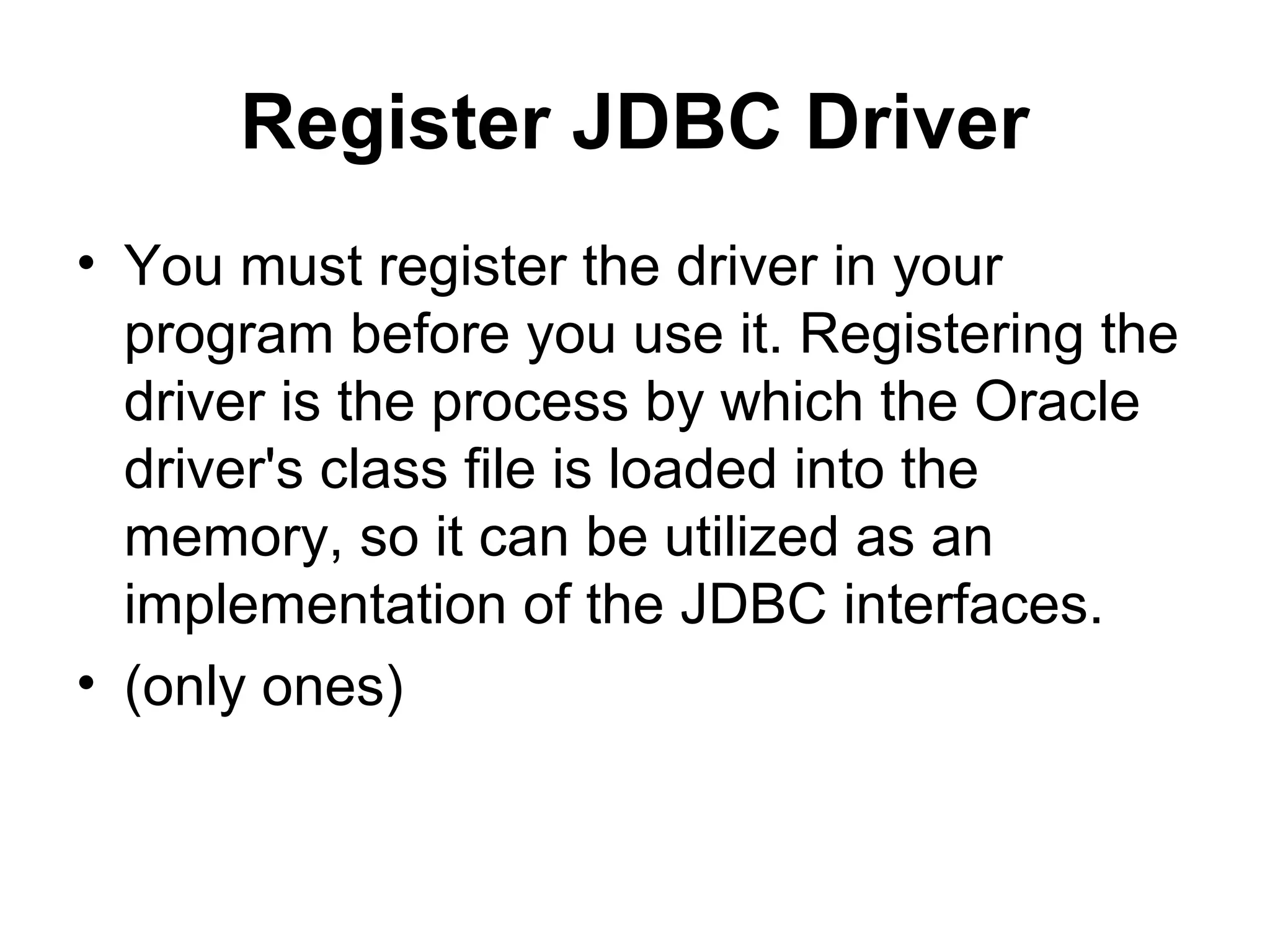 Register JDBC Driver

• You must register the driver in your program before you use it. Registering the driver is the process by which the Oracle driver's class file is loaded into the memory, so it can be utilized as an implementation of the JDBC interfaces.

• (only ones)